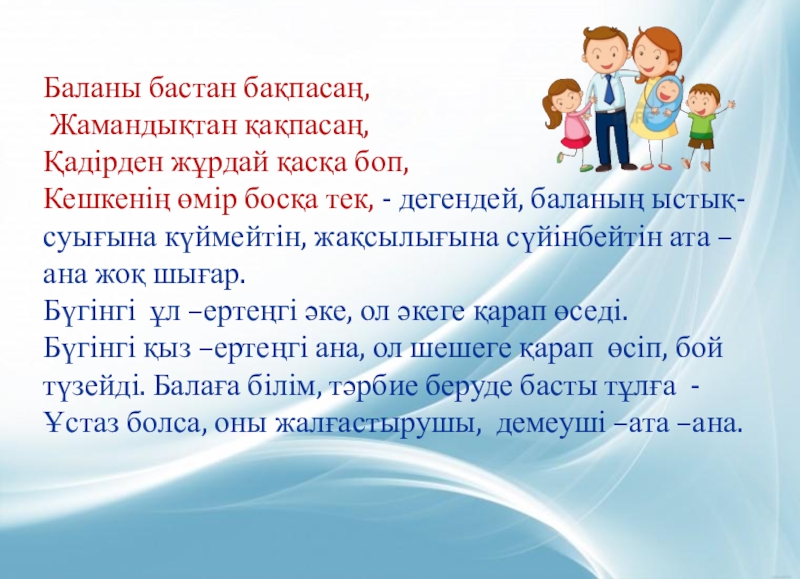 Баланы бастан бақпасаң,
Жамандықтан қақпасаң,
Қадірден жұрдай қасқа боп,
Кешкенің өмір босқа тек, - дегендей, баланың ыстық-суығына күймейтін, жақсылығына сүйінбейтін ата – ана жоқ шығар.
Бүгінгі ұл –ертеңгі әке, ол әкеге қарап өседі.
Бүгінгі қыз –ертеңгі ана, ол шешеге қарап өсіп, бой түзейді. Балаға білім, тәрбие беруде басты тұлға - Ұстаз болса, оны жалғастырушы, демеуші –ата –ана.